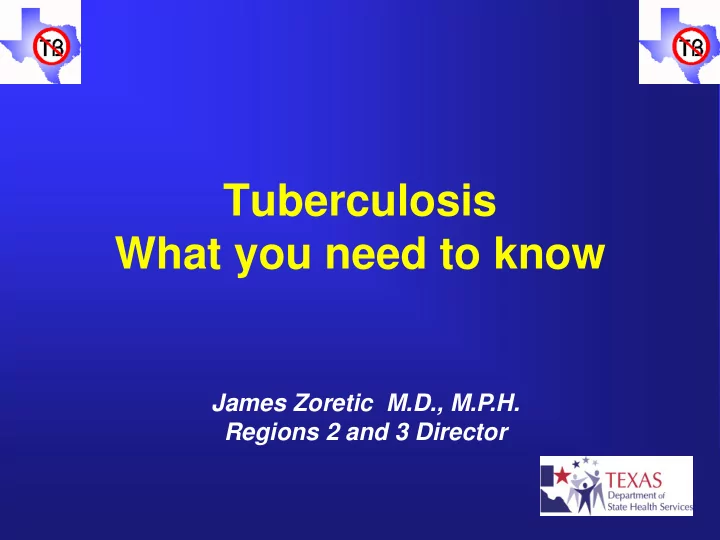 TB

TB

Tuberculosis
What you need to know

James Zoretic M.D., M.P.H.
Regions 2 and 3 Director

TEXAS
Department of
State Health Services